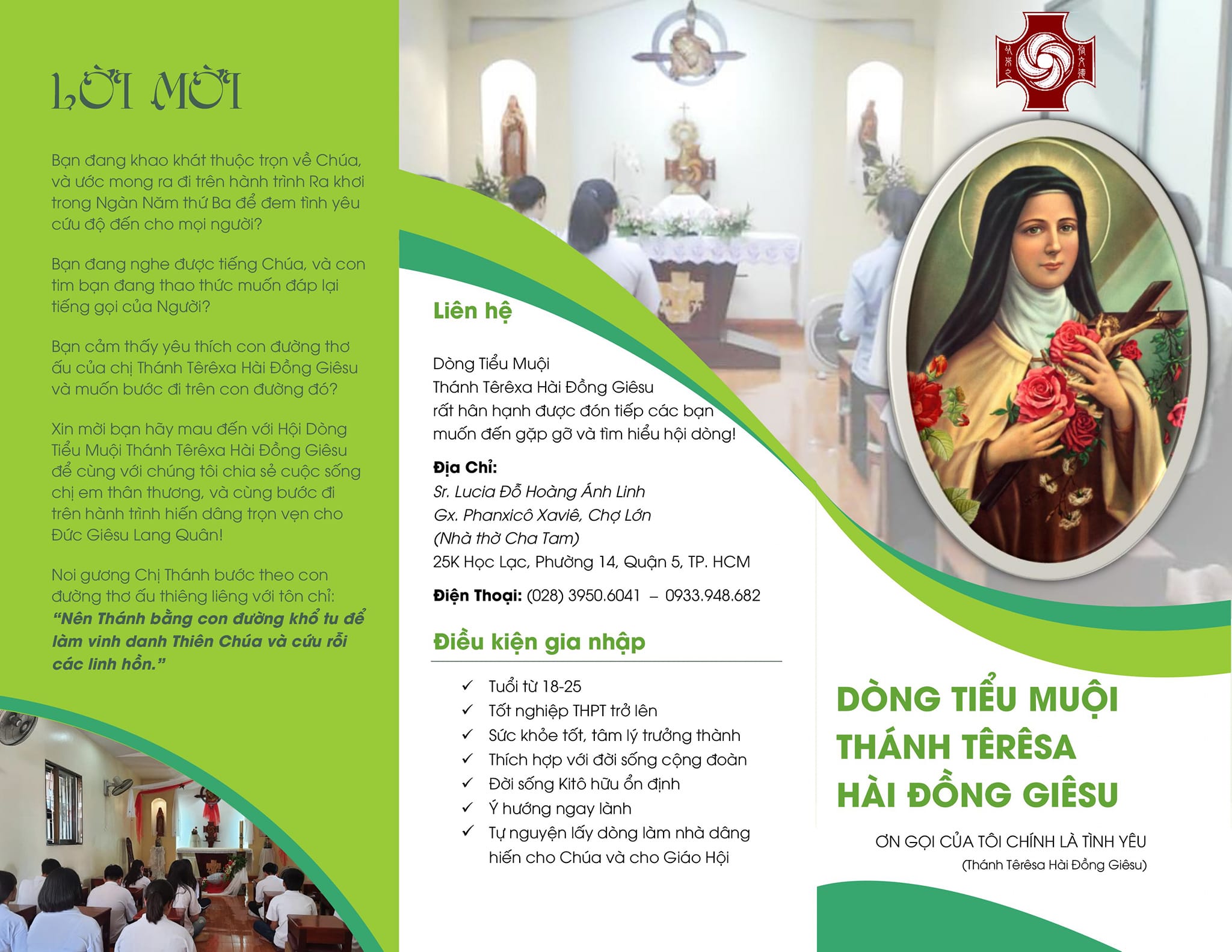 LỜI MỜI

Bạn đang khao khát thuộc trọn về Chúa, và ước mong ra đi trên hành trình Ra khơi trong Ngàn Năm thứ Ba để đem tình yêu cứu độ đến cho mọi người?

Bạn đang nghe được tiếng Chúa, và con tim bạn đang thao thức muốn đáp lại tiếng gọi của Người?

Bạn cảm thấy yêu thích con đường thơ ấu của chị Thánh Têrêxa Hài Đồng Giêsu và muốn bước đi trên con đường đó?

Xin mời bạn hãy mau đến với Hội Dòng Tiểu Muội Thánh Têrêxa Hài Đồng Giêsu để cùng với chúng tôi chia sẻ cuộc sống chị em thân thương, và cùng bước đi trên hành trình hiến dâng trọn vẹn cho Đức Giêsu Lang Quân!

Noi gương Chị Thánh bước theo con đường thơ ấu thiêng liêng với tôn chỉ: "Nên Thánh bằng con đường khổ tu để làm vinh danh Thiên Chúa và cứu rỗi các linh hồn."

Liên hệ

Dòng Tiểu Muội
Thánh Têrêxa Hài Đồng Giêsu
rất hân hạnh được đón tiếp các bạn muốn đến gặp gỡ và tìm hiểu hội dòng!

Địa Chỉ:
Sr. Lucia Đỗ Hoàng Ánh Linh
Gx. Phanxicô Xaviê, Chợ Lớn
(Nhà thờ Cha Tam)
25K Học Lạc, Phường 14, Quận 5, TP. HCM

Điện Thoại: (028) 3950.6041 – 0933.948.682

Điều kiện gia nhập

✓ Tuổi từ 18-25
✓ Tốt nghiệp THPT trở lên
✓ Sức khỏe tốt, tâm lý trưởng thành
✓ Thích hợp với đời sống cộng đoàn
✓ Đời sống Kitô hữu ổn định
✓ Ý hướng ngay lành
✓ Tự nguyện lấy dòng làm nhà dâng hiến cho Chúa và cho Giáo Hội

DÒNG TIỂU MUỘI THÁNH TÊRÊSA HÀI ĐỒNG GIÊSU

ƠN GỌI CỦA TÔI CHÍNH LÀ TÌNH YÊU
(Thánh Têrêsa Hài Đồng Giêsu)